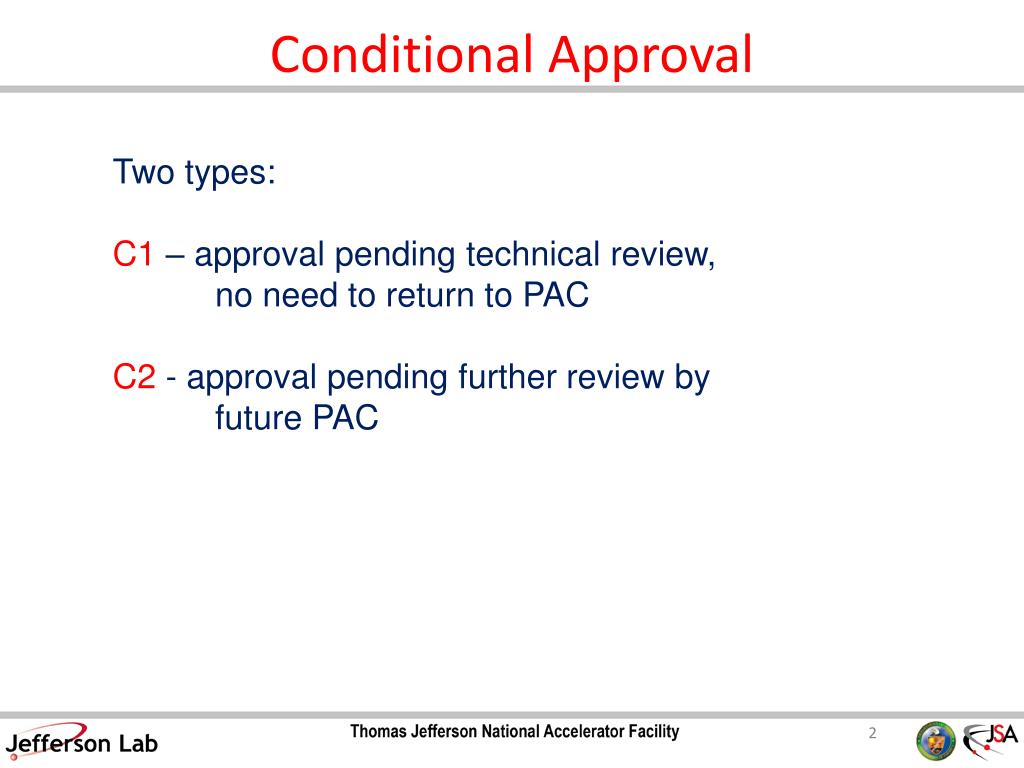 Conditional Approval

Two types:

C1 – approval pending technical review, no need to return to PAC

C2 - approval pending further review by future PAC

Jefferson Lab

Thomas Jefferson National Accelerator Facility

2

JSA